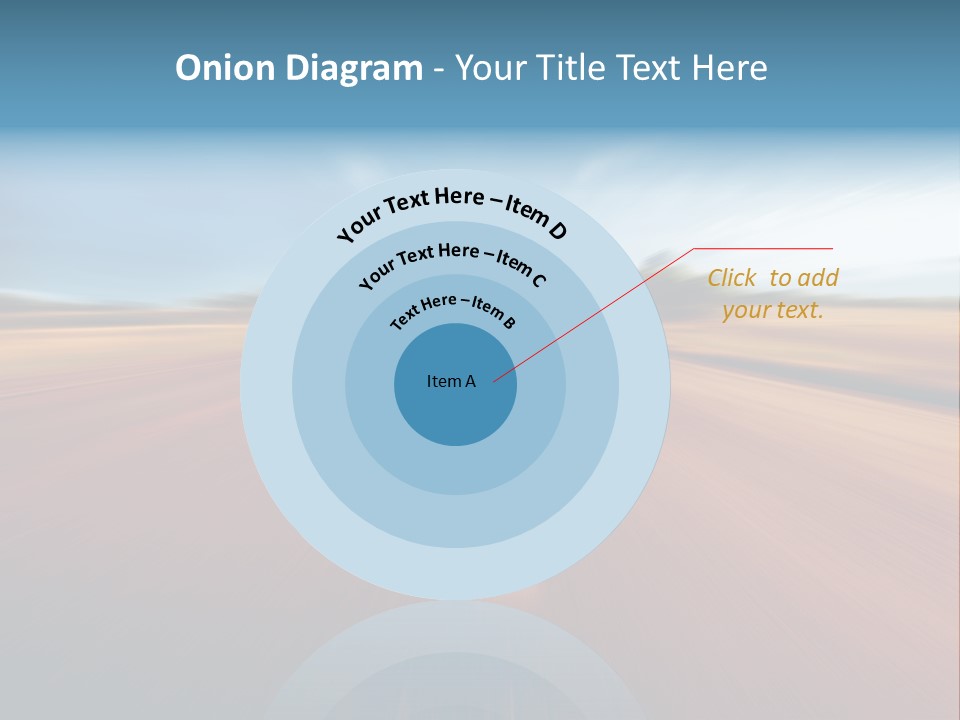 Onion Diagram - Your Title Text Here

Your Text Here – Item D

Your Text Here – Item C

Text Here – Item B

Item A

Click to add your text.